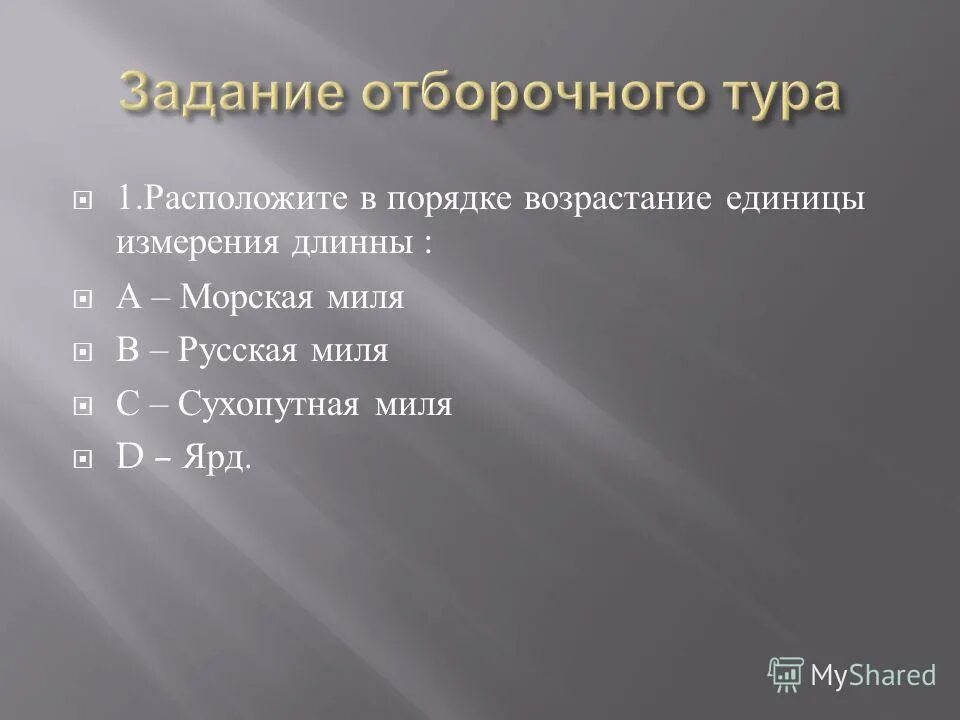 Задание отборочного тура

1.Расположите в порядке возрастание единицы измерения длинны :

А – Морская миля

В – Русская миля

С – Сухопутная миля

D – Ярд.

MyShared